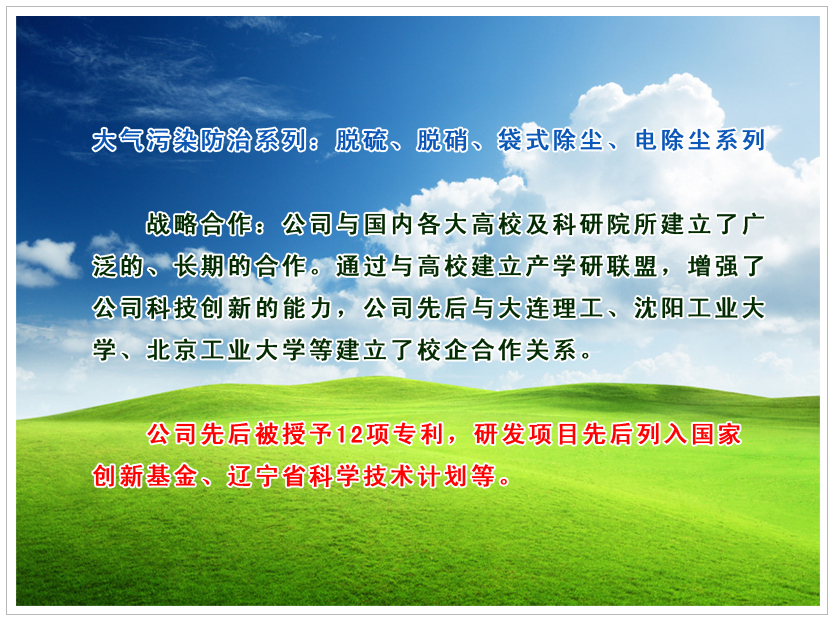 大气污染防治系列：脱硫、脱硝、袋式除尘、电除尘系列

战略合作：公司与国内各大高校及科研院所建立了广泛的、长期的合作。通过与高校建立产学研联盟，增强了公司科技创新的能力，公司先后与大连理工、沈阳工业大学、北京工业大学等建立了校企合作关系。

公司先后被授予12项专利，研发项目先后列入国家创新基金、辽宁省科学技术计划等。